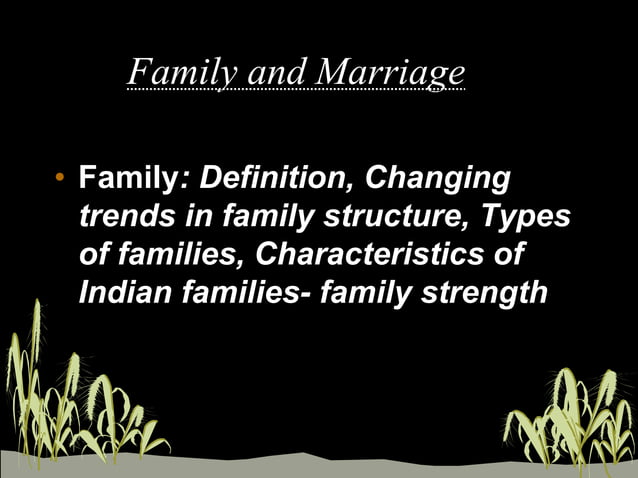 Family and Marriage

• Family: Definition, Changing trends in family structure, Types of families, Characteristics of Indian families- family strength